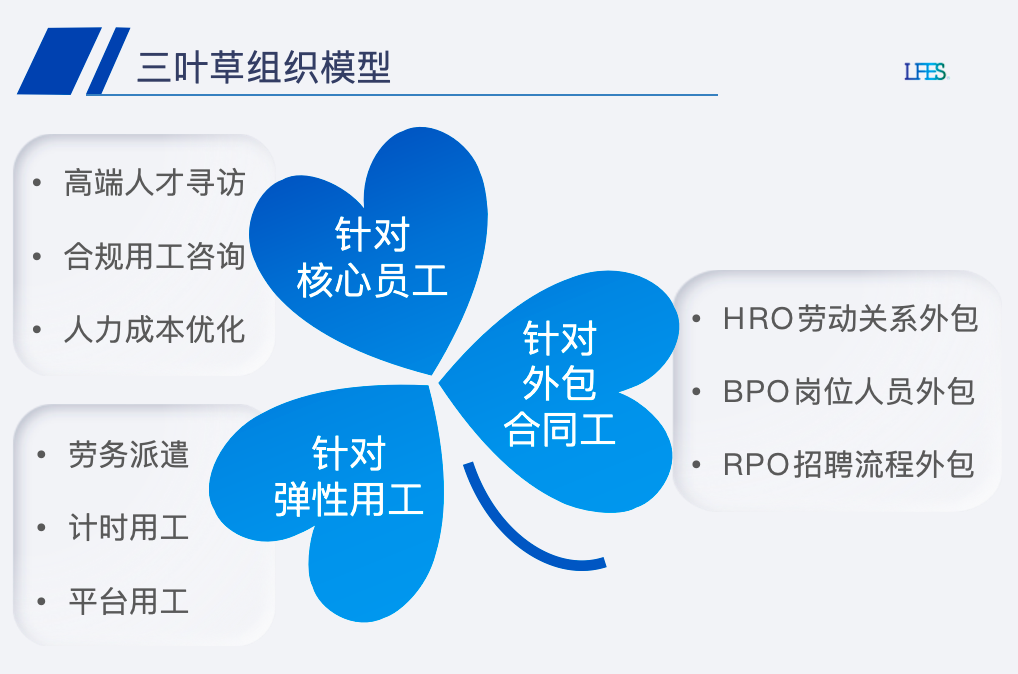 三叶草组织模型

LFES

• 高端人才寻访
• 合规用工咨询
• 人力成本优化

针对
核心员工

针对
外包
合同工

• HRO劳动关系外包
• BPO岗位人员外包
• RPO招聘流程外包

• 劳务派遣
• 计时用工
• 平台用工

针对
弹性用工